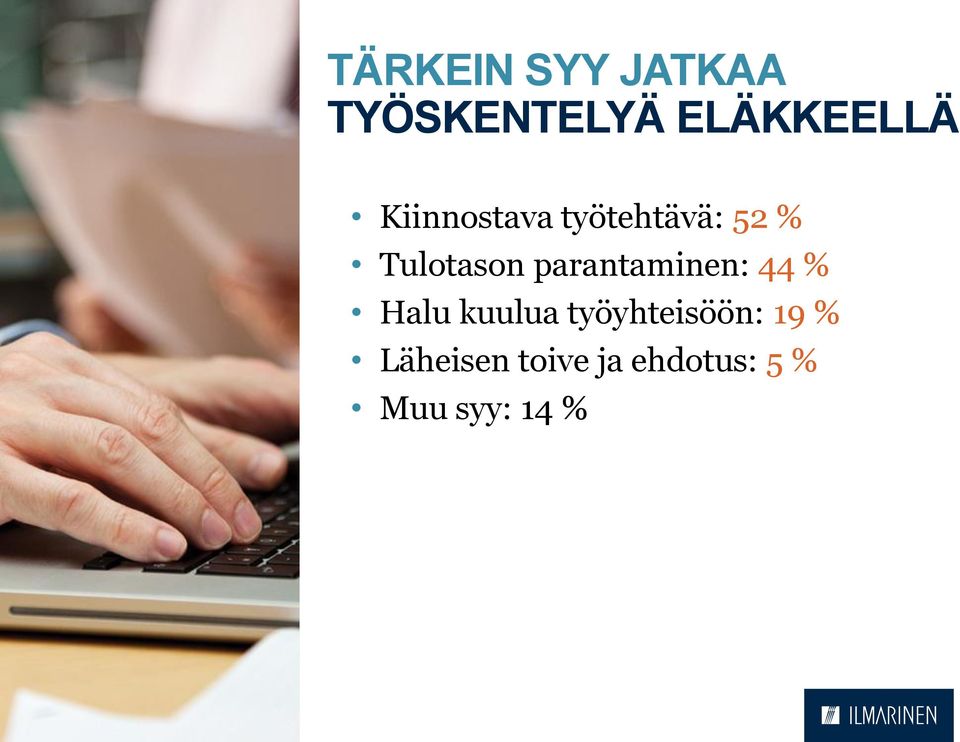 TÄRKEIN SYY JATKAA
TYÖSKENTELYÄ ELÄKKEELLÄ

• Kiinnostava työtehtävä: 52 %
• Tulotason parantaminen: 44 %
• Halu kuulua työyhteisöön: 19 %
• Läheisen toive ja ehdotus: 5 %
• Muu syy: 14 %

ILMARINEN